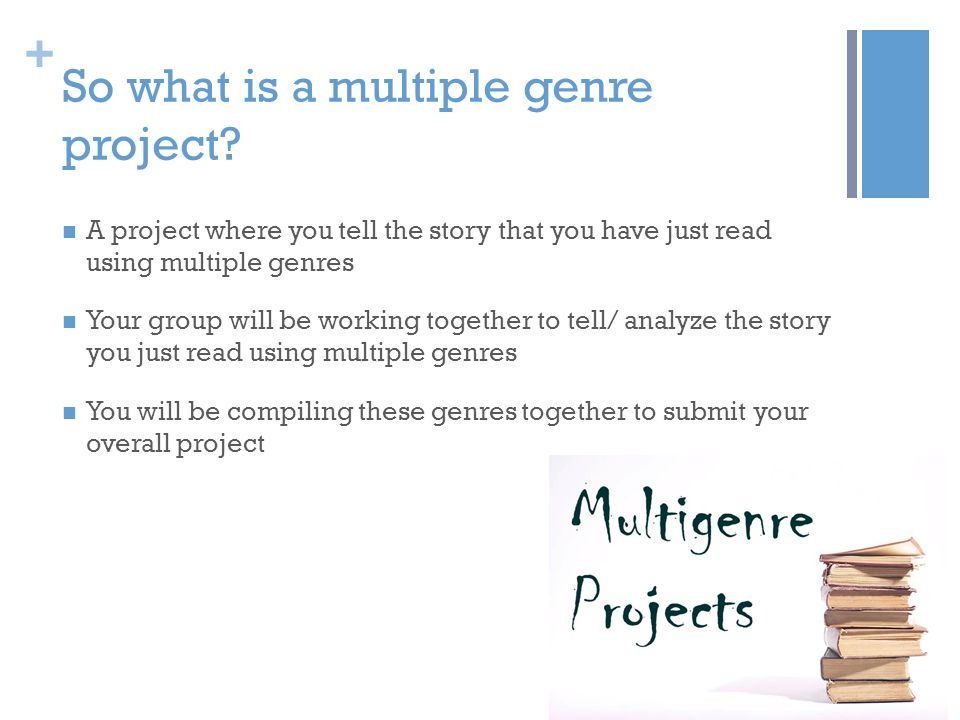 +
So what is a multiple genre project?

■ A project where you tell the story that you have just read using multiple genres

■ Your group will be working together to tell/ analyze the story you just read using multiple genres

■ You will be compiling these genres together to submit your overall project

Multigenre Projects